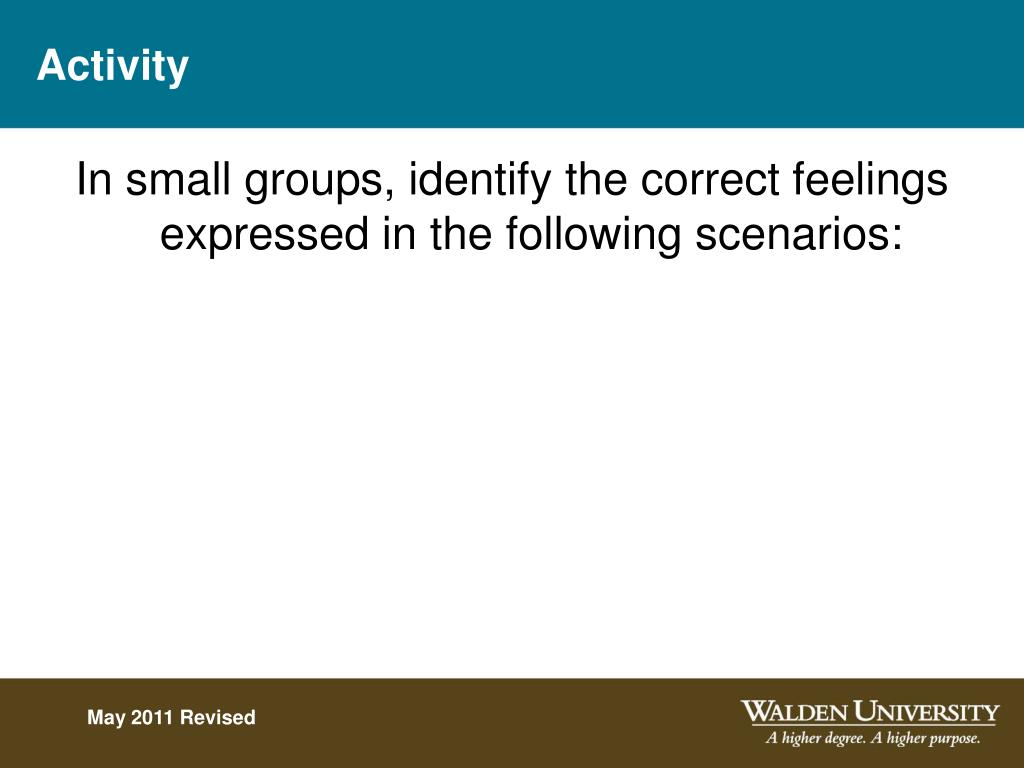 Activity

In small groups, identify the correct feelings expressed in the following scenarios:

May 2011 Revised

WALDEN UNIVERSITY
A higher degree. A higher purpose.